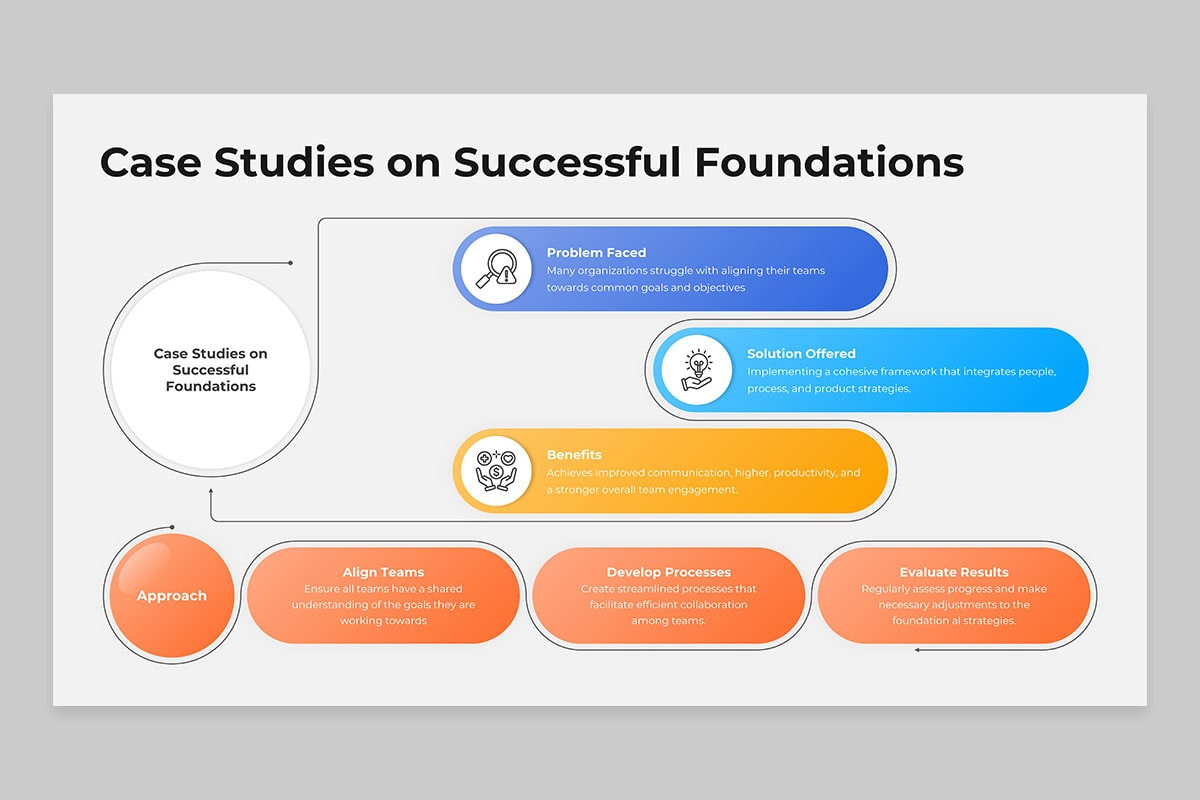 Case Studies on Successful Foundations

Case Studies on Successful Foundations

Problem Faced
Many organizations struggle with aligning their teams towards common goals and objectives

Solution Offered
Implementing a cohesive framework that integrates people, process, and product strategies.

Benefits
Achieves improved communication, higher. productivity, and a stronger overall team engagement.

Approach

Align Teams
Ensure all teams have a shared understanding of the goals they are working towards

Develop Processes
Create streamlined processes that facilitate efficient collaboration among teams.

Evaluate Results
Regularly assess progress and make necessary adjustments to the foundation al strategies.